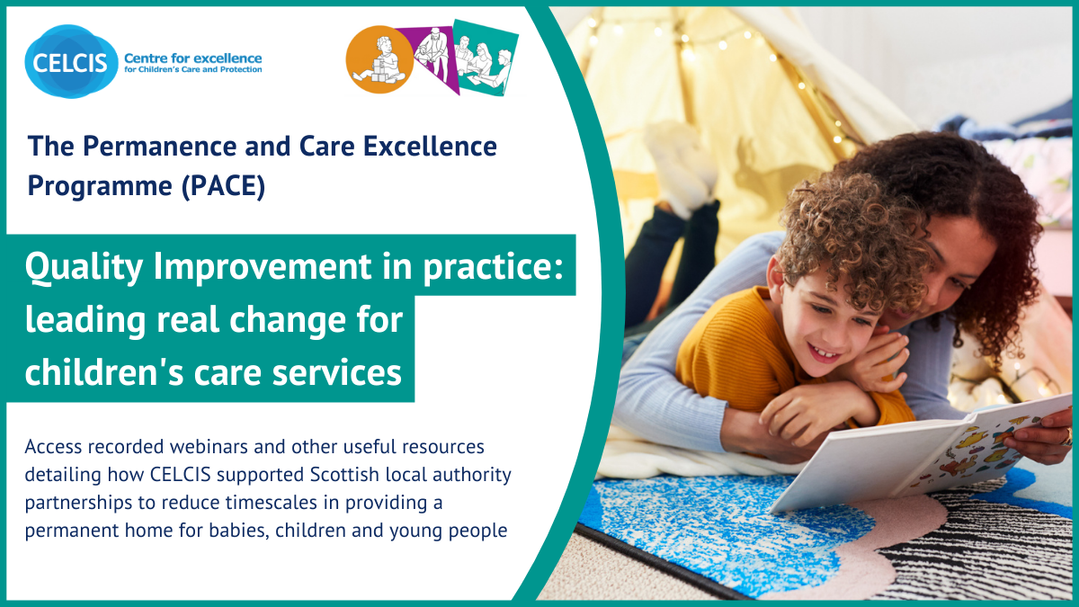 CELCIS Centre for excellence for Children's Care and Protection

The Permanence and Care Excellence Programme (PACE)

Quality Improvement in practice: leading real change for children's care services

Access recorded webinars and other useful resources detailing how CELCIS supported Scottish local authority partnerships to reduce timescales in providing a permanent home for babies, children and young people